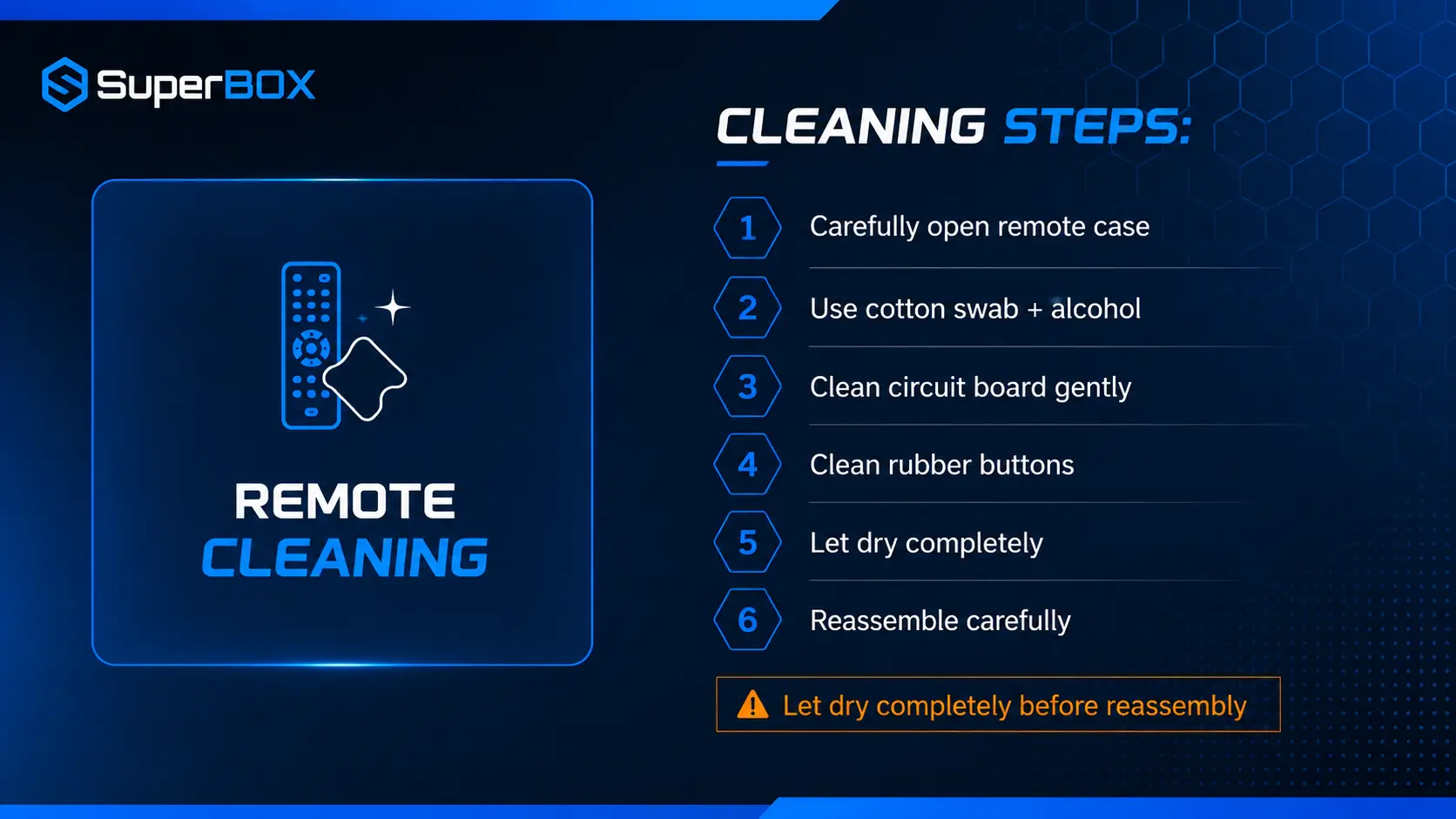 SuperBOX

REMOTE CLEANING

CLEANING STEPS:

1 Carefully open remote case

2 Use cotton swab + alcohol

3 Clean circuit board gently

4 Clean rubber buttons

5 Let dry completely

6 Reassemble carefully

Let dry completely before reassembly